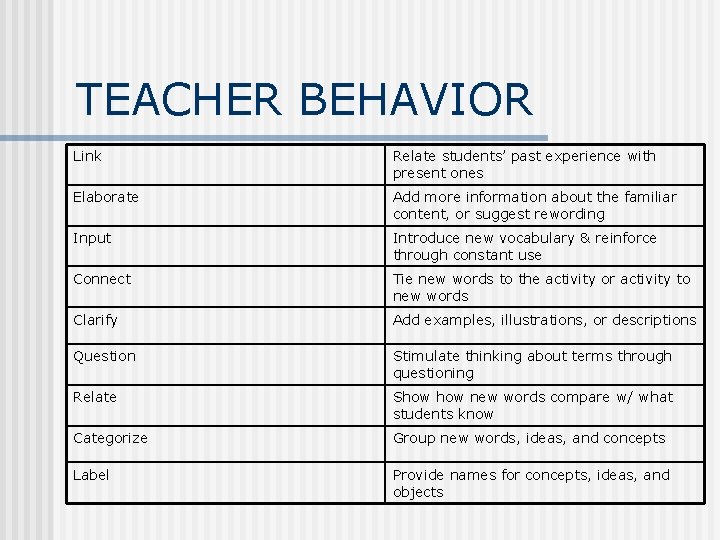 TEACHER BEHAVIOR

| Link | Relate students' past experience with present ones |
|---|---|
| Elaborate | Add more information about the familiar content, or suggest rewording |
| Input | Introduce new vocabulary & reinforce through constant use |
| Connect | Tie new words to the activity or activity to new words |
| Clarify | Add examples, illustrations, or descriptions |
| Question | Stimulate thinking about terms through questioning |
| Relate | Show how new words compare w/ what students know |
| Categorize | Group new words, ideas, and concepts |
| Label | Provide names for concepts, ideas, and objects |